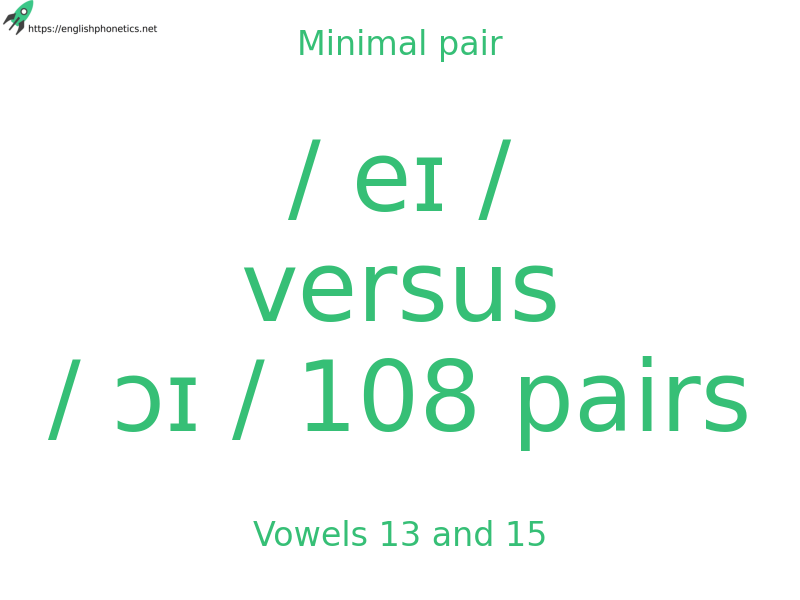 https://englishphonetics.net

Minimal pair

/ eɪ /
versus
/ ɔɪ / 108 pairs

Vowels 13 and 15